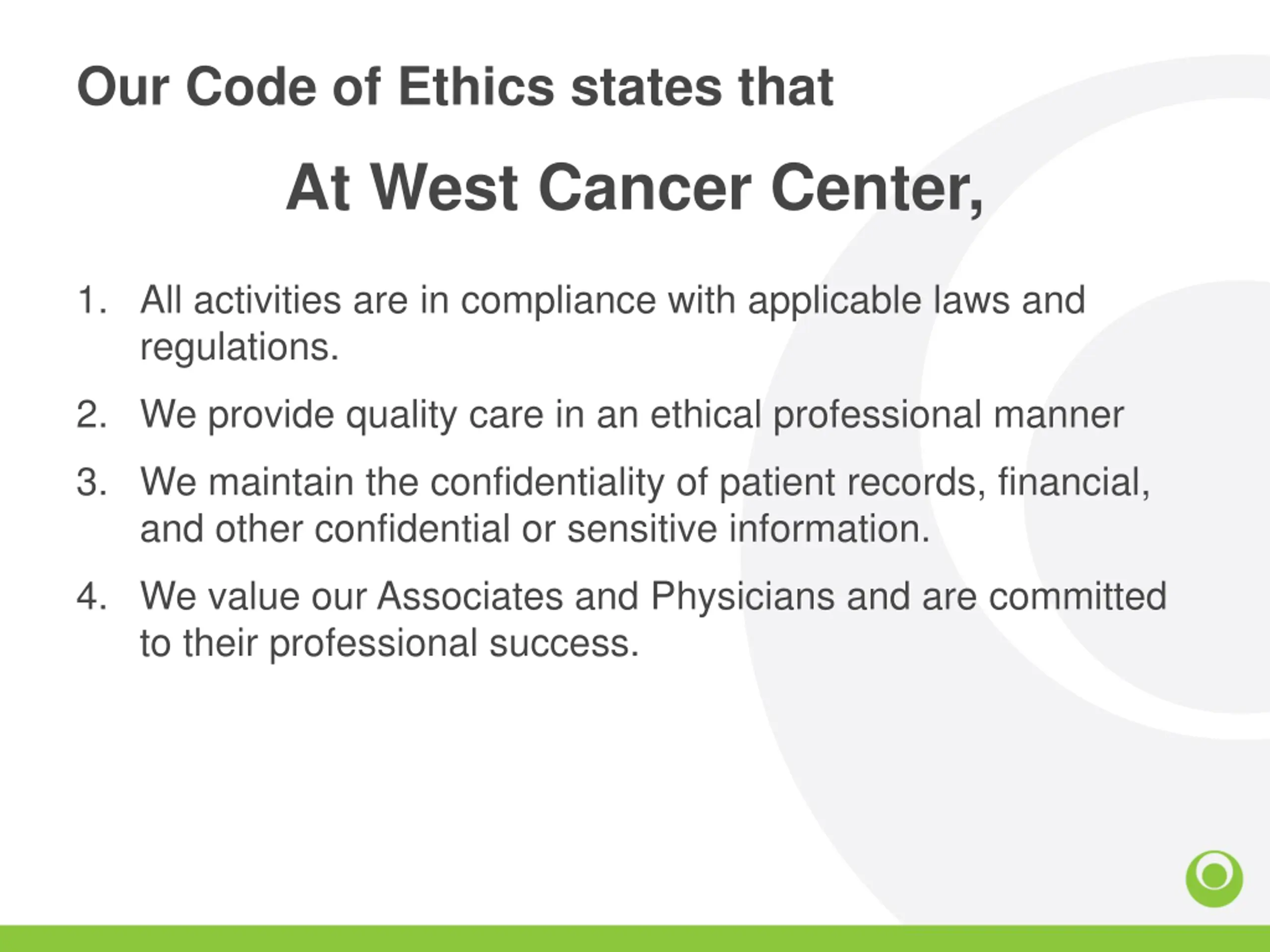 Our Code of Ethics states that

At West Cancer Center,

1. All activities are in compliance with applicable laws and regulations.
2. We provide quality care in an ethical professional manner
3. We maintain the confidentiality of patient records, financial, and other confidential or sensitive information.
4. We value our Associates and Physicians and are committed to their professional success.